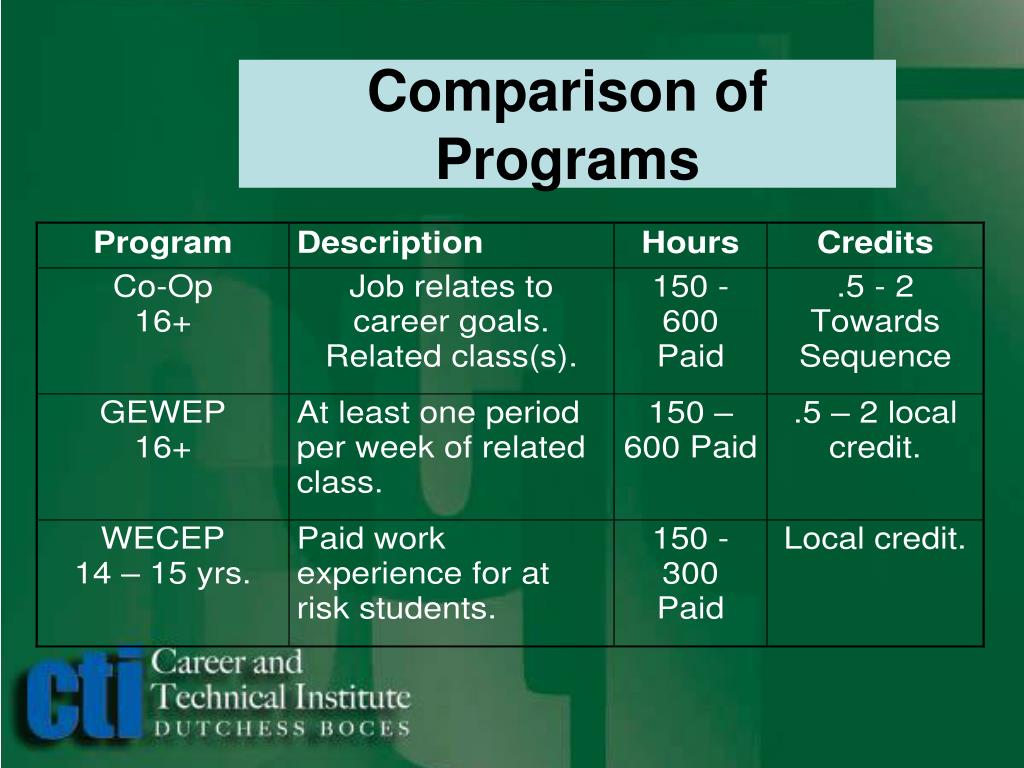 Comparison of Programs

| Program | Description | Hours | Credits |
|---|---|---|---|
| Co-Op 16+ | Job relates to career goals. Related class(s). | 150 - 600 Paid | .5 - 2 Towards Sequence |
| GEWEP 16+ | At least one period per week of related class. | 150 – 600 Paid | .5 – 2 local credit. |
| WECEP 14 – 15 yrs. | Paid work experience for at risk students. | 150 - 300 Paid | Local credit. |

cti Career and Technical Institute DUTCHESS BOCES